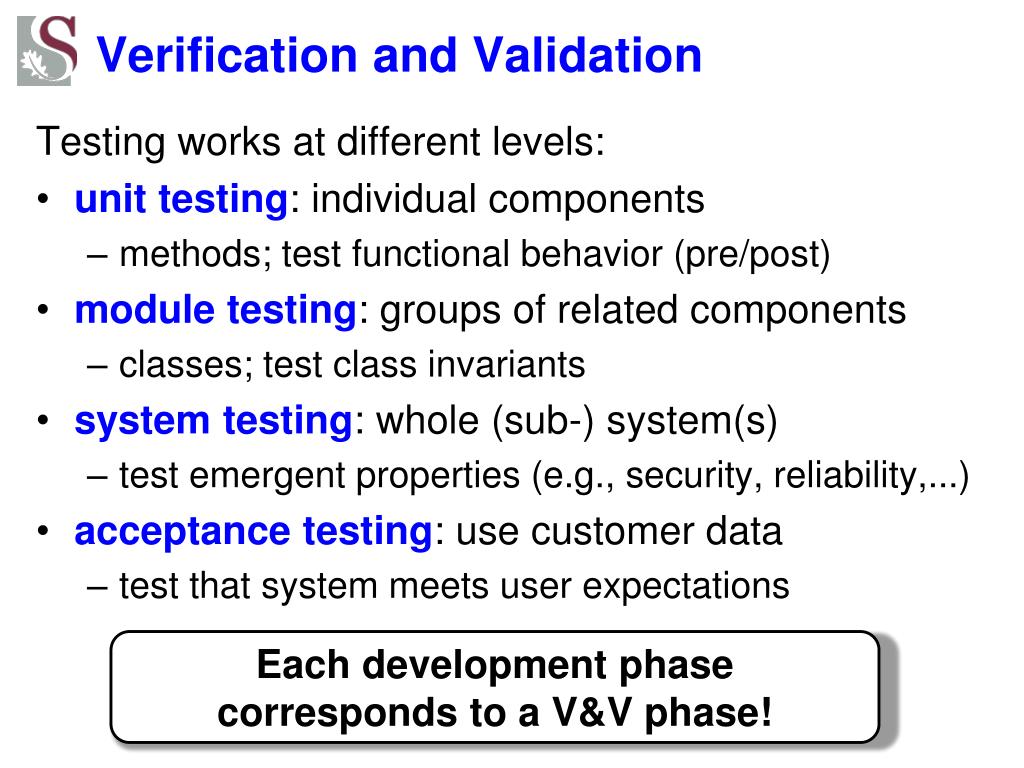 S

Verification and Validation

Testing works at different levels:

• unit testing: individual components
  – methods; test functional behavior (pre/post)
• module testing: groups of related components
  – classes; test class invariants
• system testing: whole (sub-) system(s)
  – test emergent properties (e.g., security, reliability,...)
• acceptance testing: use customer data
  – test that system meets user expectations

Each development phase corresponds to a V&V phase!